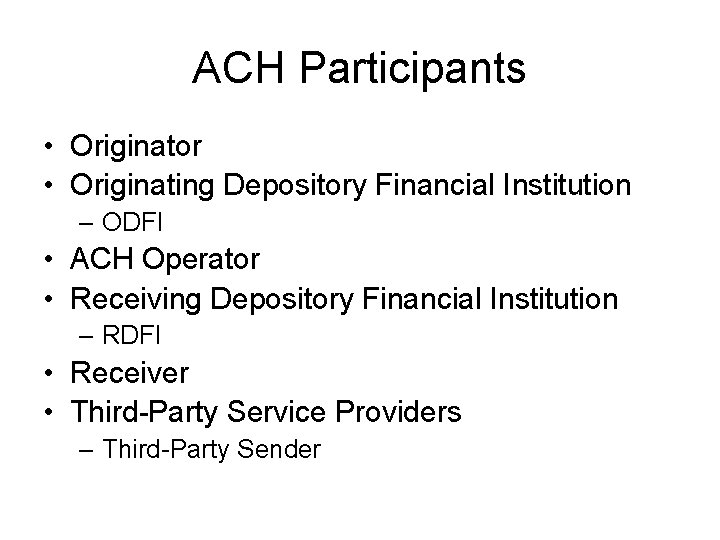 ACH Participants

• Originator
• Originating Depository Financial Institution
  – ODFI
• ACH Operator
• Receiving Depository Financial Institution
  – RDFI
• Receiver
• Third-Party Service Providers
  – Third-Party Sender